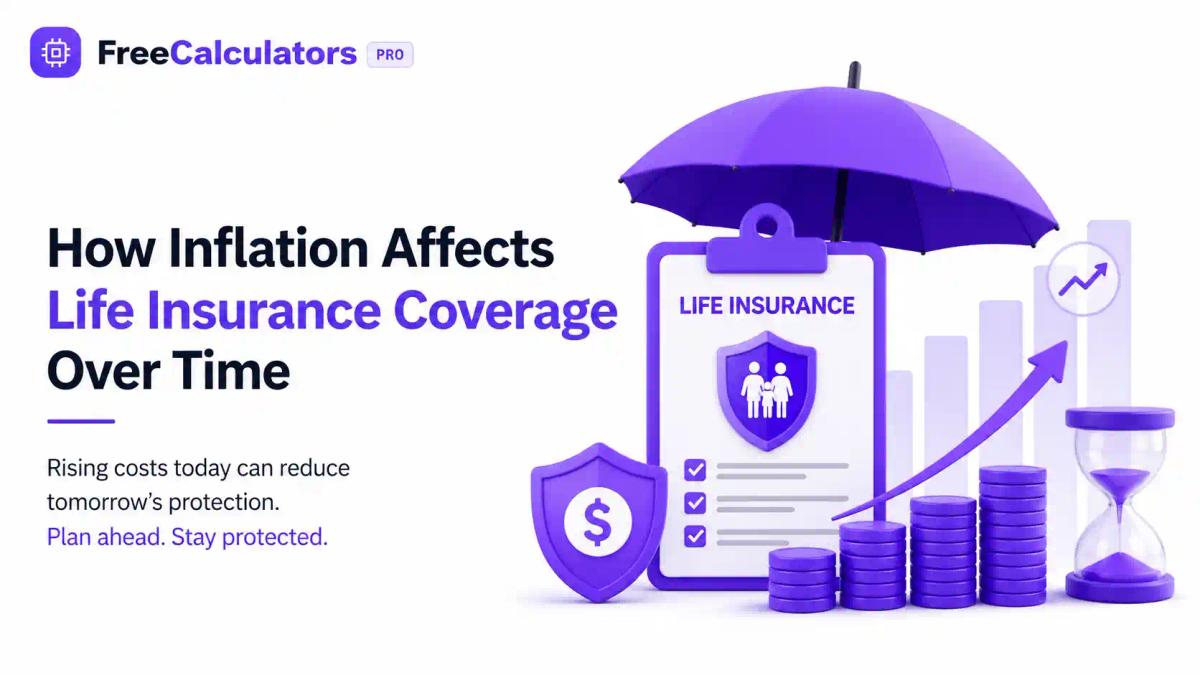 FreeCalculators PRO

How Inflation Affects Life Insurance Coverage Over Time

Rising costs today can reduce tomorrow's protection.
Plan ahead. Stay protected.

LIFE INSURANCE

$